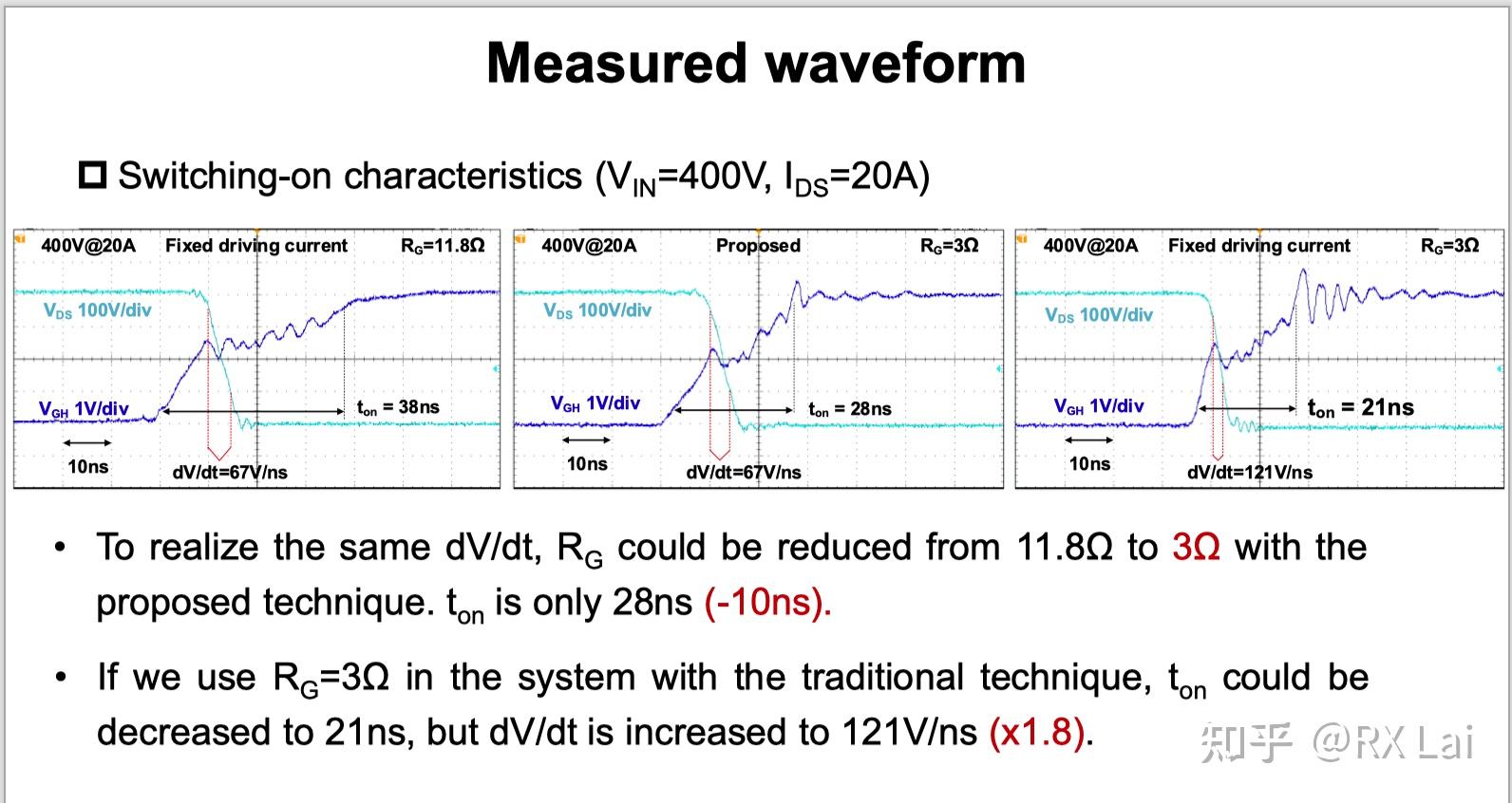 Measured waveform

☐ Switching-on characteristics ($V_{IN}$=400V, $I_{DS}$=20A)

400V@20A Fixed driving current $R_G$=11.8Ω
$V_{DS}$ 100V/div
$V_{GH}$ 1V/div
$t_{on}$ = 38ns
10ns
dV/dt=67V/ns

400V@20A Proposed $R_G$=3Ω
$V_{DS}$ 100V/div
$V_{GH}$ 1V/div
$t_{on}$ = 28ns
10ns
dV/dt=67V/ns

400V@20A Fixed driving current $R_G$=3Ω
$V_{DS}$ 100V/div
$V_{GH}$ 1V/div
$t_{on}$ = 21ns
10ns
dV/dt=121V/ns

• To realize the same dV/dt, $R_G$ could be reduced from 11.8Ω to 3Ω with the proposed technique. $t_{on}$ is only 28ns (-10ns).

• If we use $R_G$=3Ω in the system with the traditional technique, $t_{on}$ could be decreased to 21ns, but dV/dt is increased to 121V/ns (x1.8).

知乎 @RX Lai